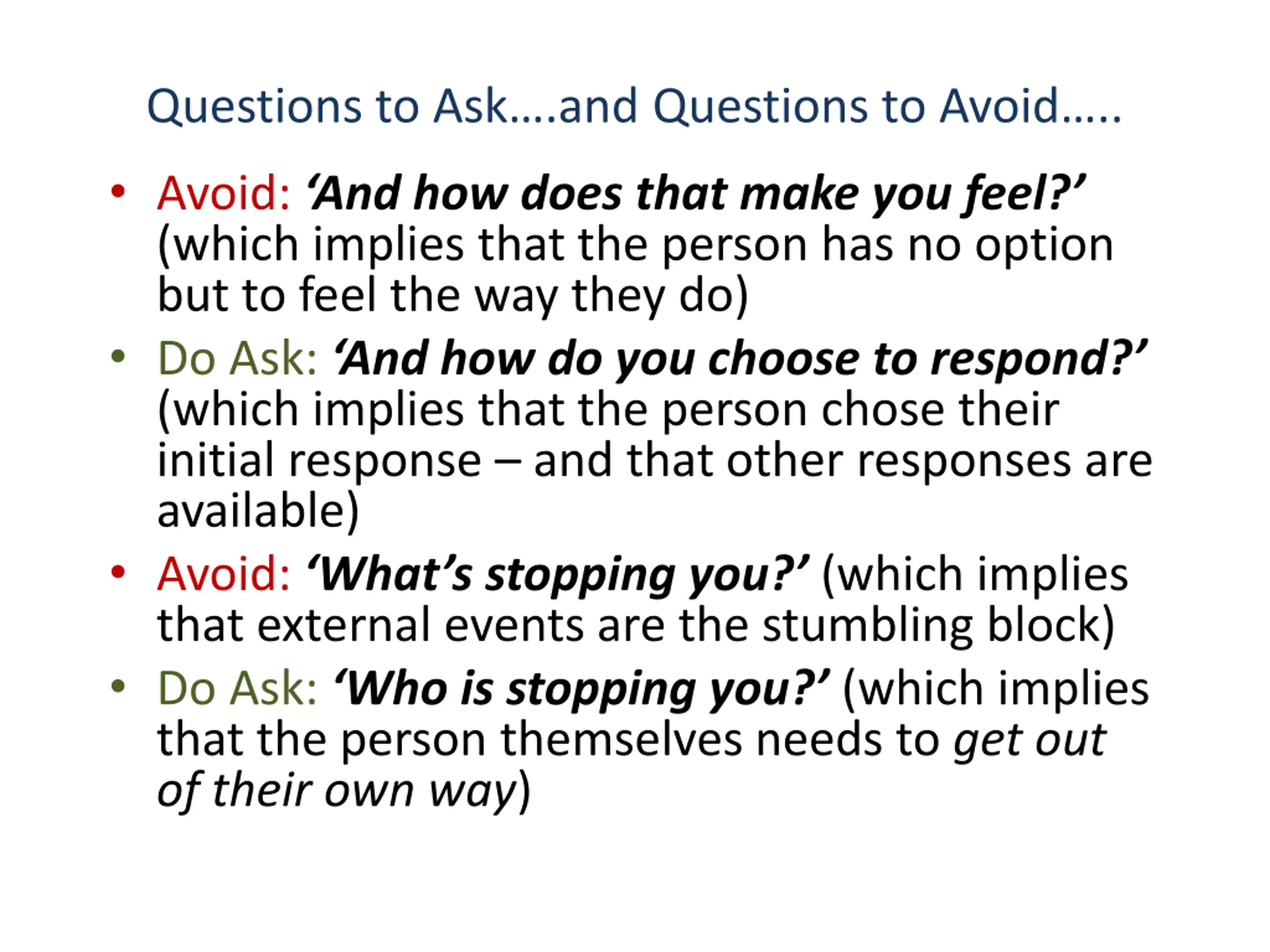 Questions to Ask….and Questions to Avoid…..

• Avoid: ‘And how does that make you feel?’ (which implies that the person has no option but to feel the way they do)
• Do Ask: ‘And how do you choose to respond?’ (which implies that the person chose their initial response – and that other responses are available)
• Avoid: ‘What’s stopping you?’ (which implies that external events are the stumbling block)
• Do Ask: ‘Who is stopping you?’ (which implies that the person themselves needs to get out of their own way)